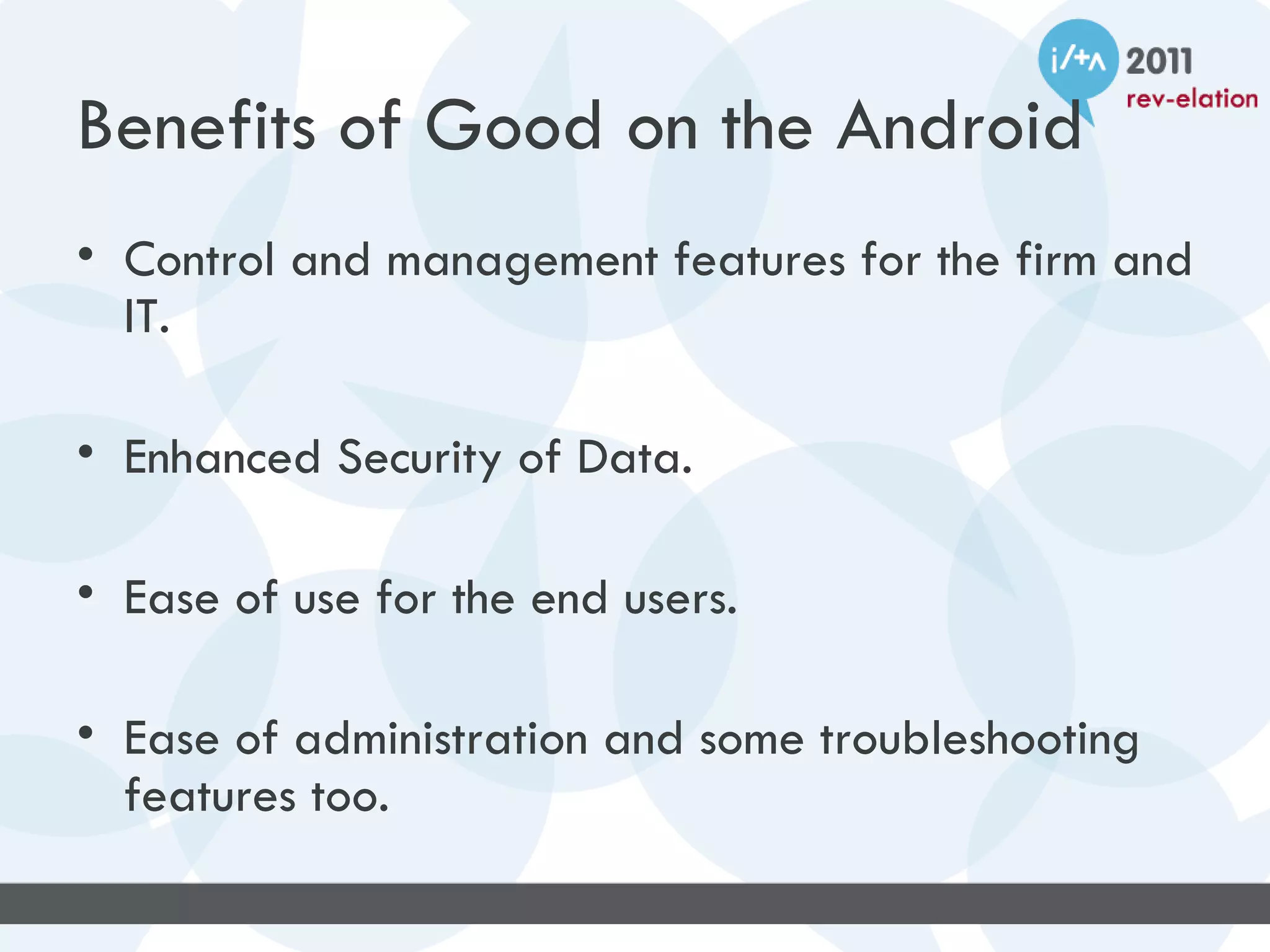 i/+^ 2011
rev-elation

Benefits of Good on the Android

• Control and management features for the firm and IT.

• Enhanced Security of Data.

• Ease of use for the end users.

• Ease of administration and some troubleshooting features too.